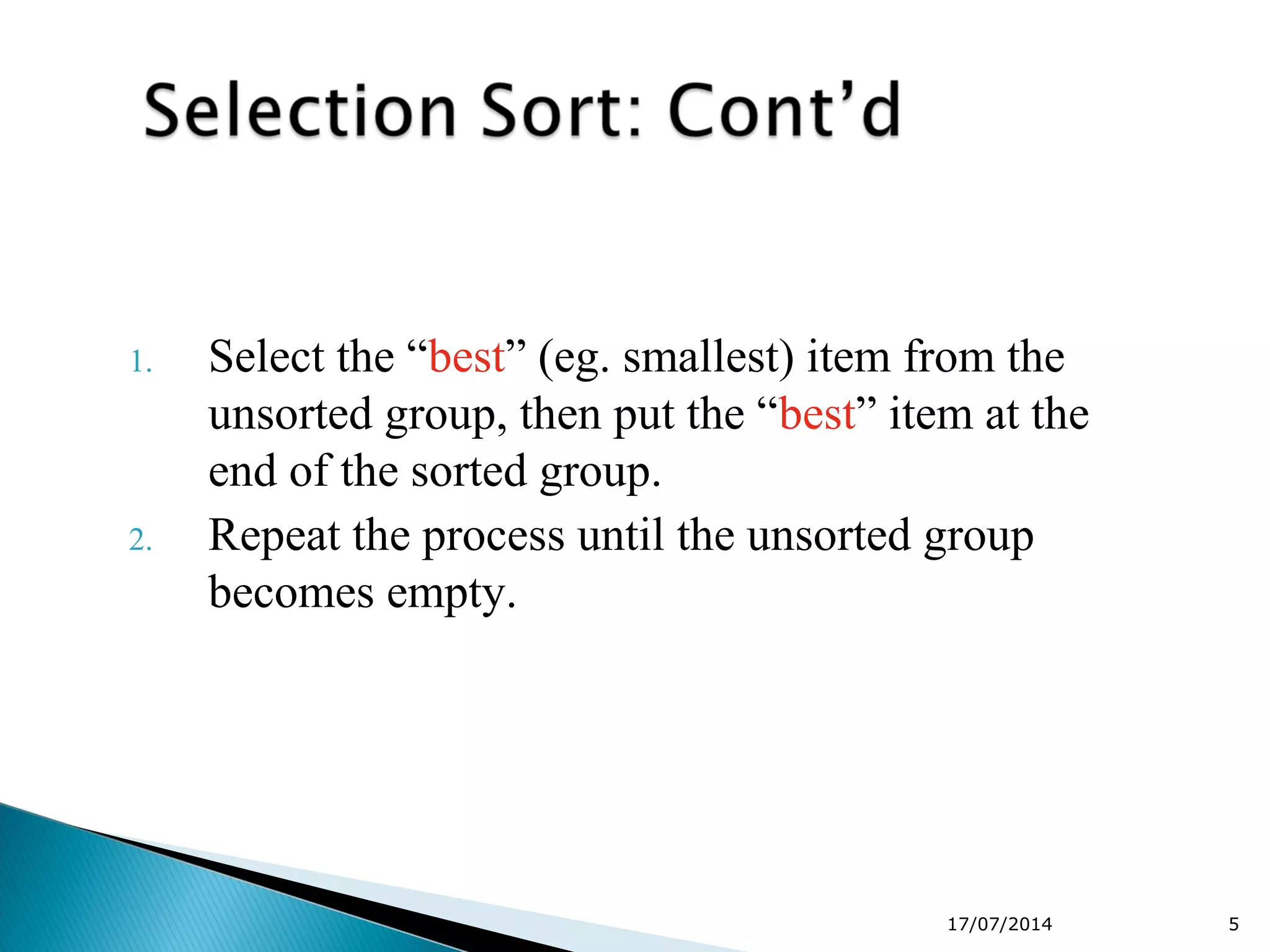 Selection Sort: Cont’d

1. Select the “best” (eg. smallest) item from the unsorted group, then put the “best” item at the end of the sorted group.
2. Repeat the process until the unsorted group becomes empty.

17/07/2014 5